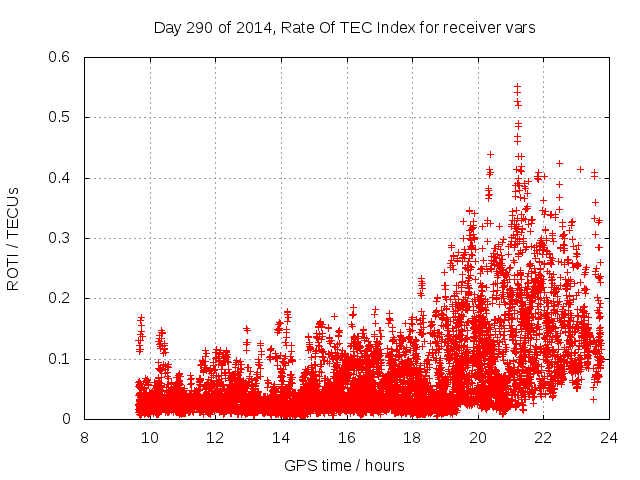 Day 290 of 2014, Rate Of TEC Index for receiver vars

ROTI / TECUs

0.6
0.5
0.4
0.3
0.2
0.1
0

8 10 12 14 16 18 20 22 24

GPS time / hours